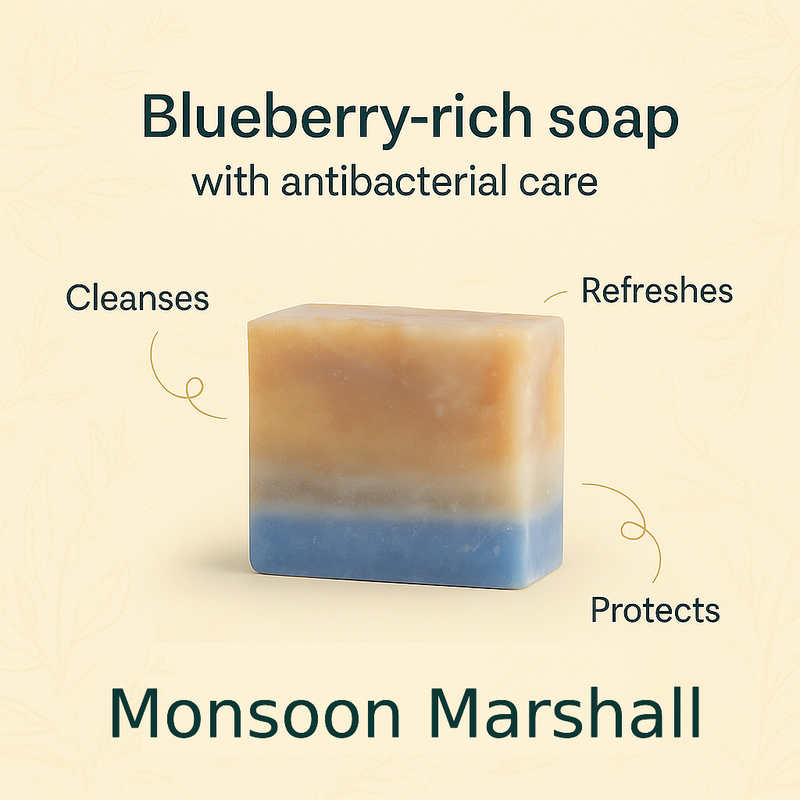 Blueberry-rich soap
with antibacterial care

Cleanses

Refreshes

Protects

Monsoon Marshall